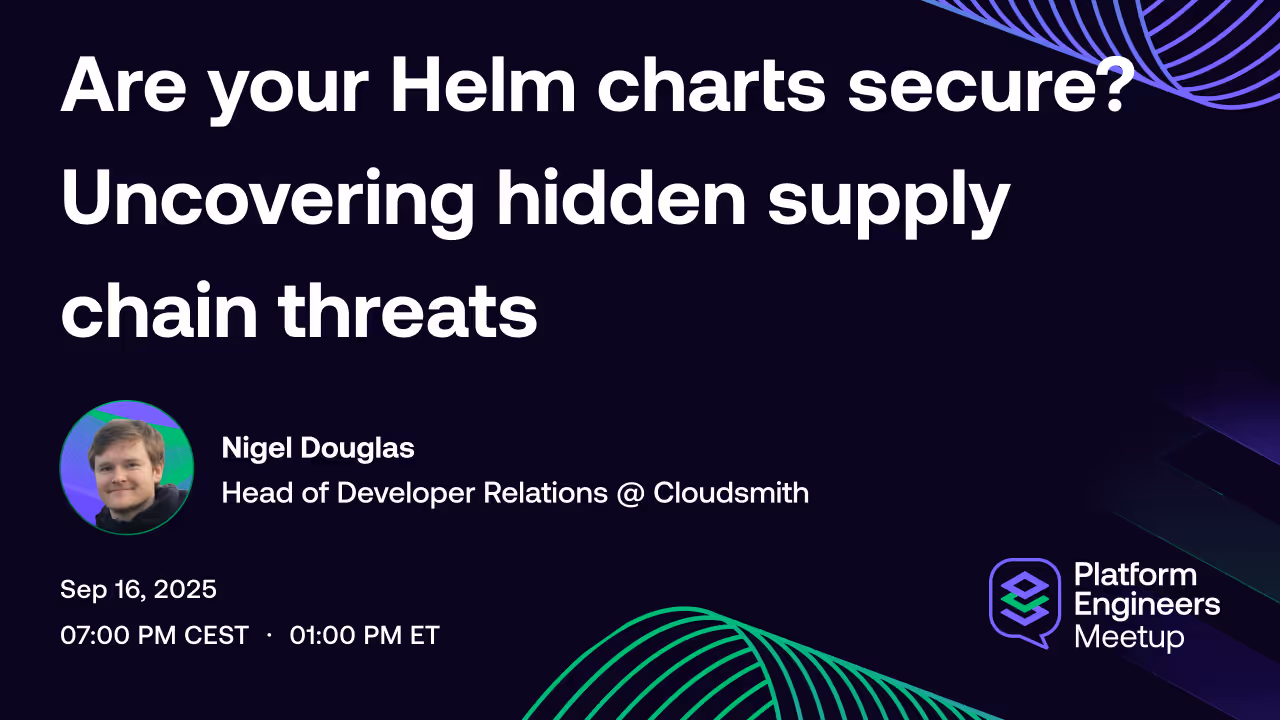 Are your Helm charts secure? Uncovering hidden supply chain threats

Nigel Douglas
Head of Developer Relations @ Cloudsmith

Sep 16, 2025
07:00 PM CEST · 01:00 PM ET

Platform Engineers Meetup